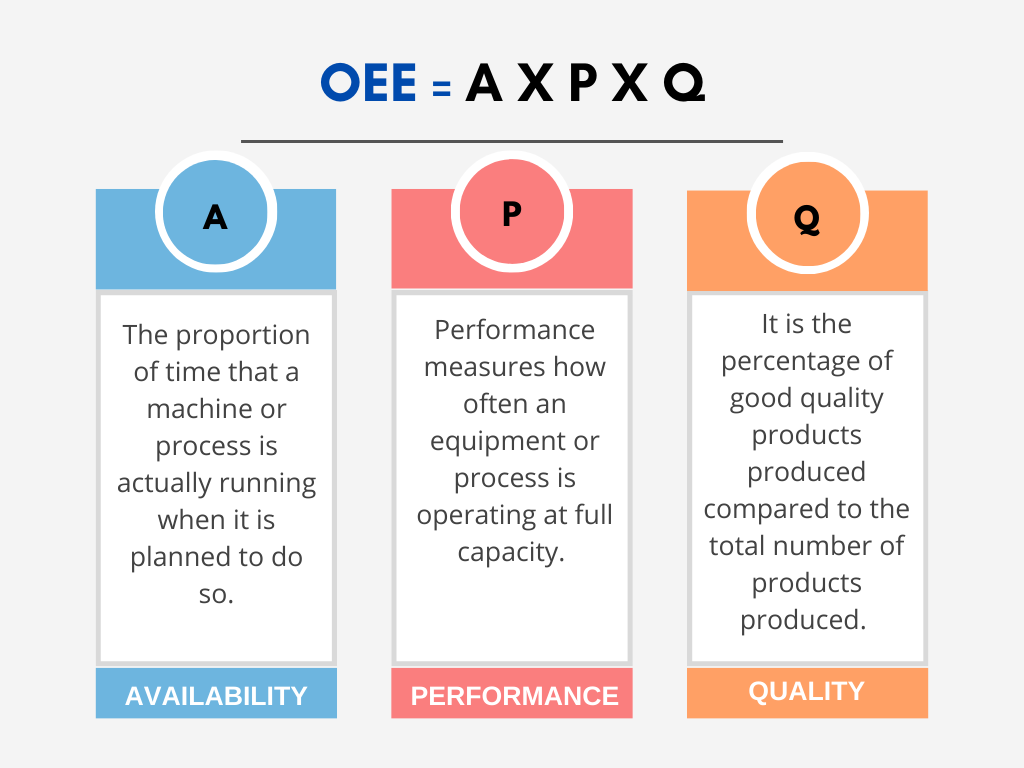 OEE = A X P X Q

A

The proportion of time that a machine or process is actually running when it is planned to do so.

AVAILABILITY

P

Performance measures how often an equipment or process is operating at full capacity.

PERFORMANCE

Q

It is the percentage of good quality products produced compared to the total number of products produced.

QUALITY